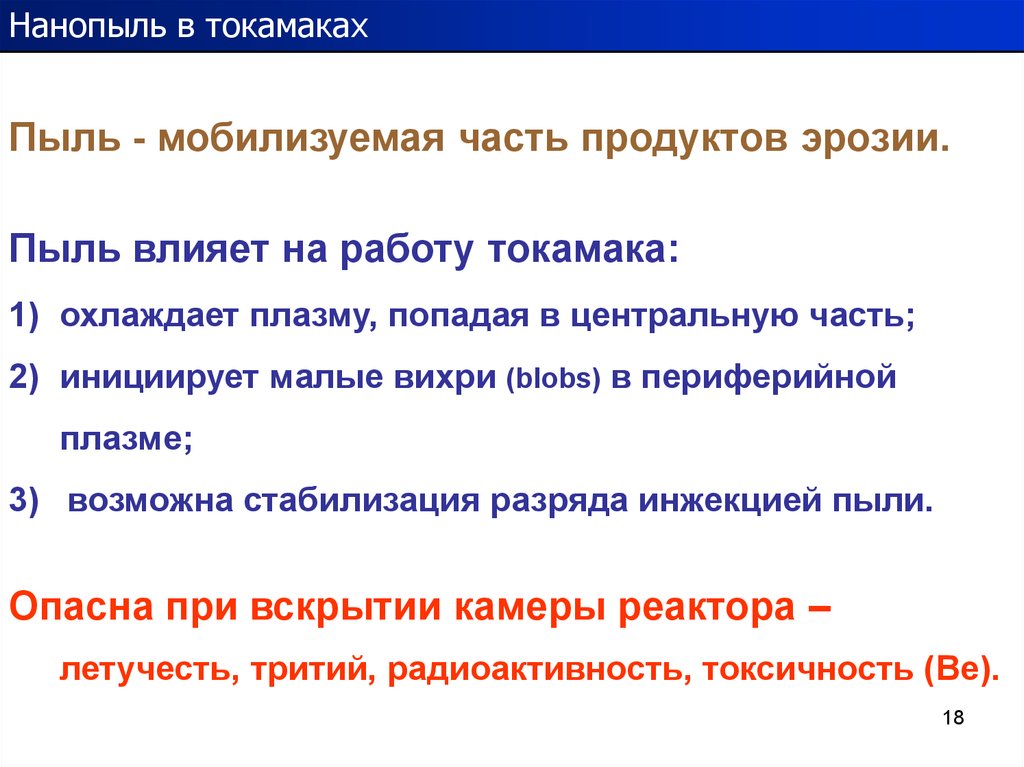 Нанопыль в токамаках

Пыль - мобилизуемая часть продуктов эрозии.

Пыль влияет на работу токамака:

1) охлаждает плазму, попадая в центральную часть;

2) инициирует малые вихри (blobs) в периферийной плазме;

3) возможна стабилизация разряда инжекцией пыли.

Опасна при вскрытии камеры реактора – летучесть, тритий, радиоактивность, токсичность (Be).

18